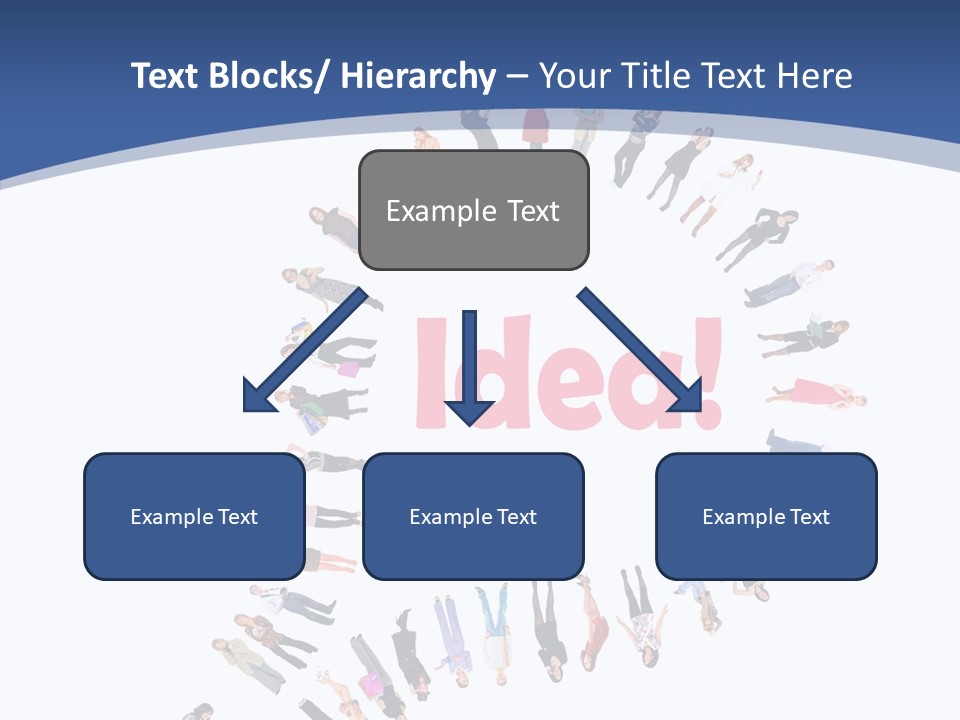 Text Blocks/ Hierarchy – Your Title Text Here

Example Text

Idea!

Example Text

Example Text

Example Text